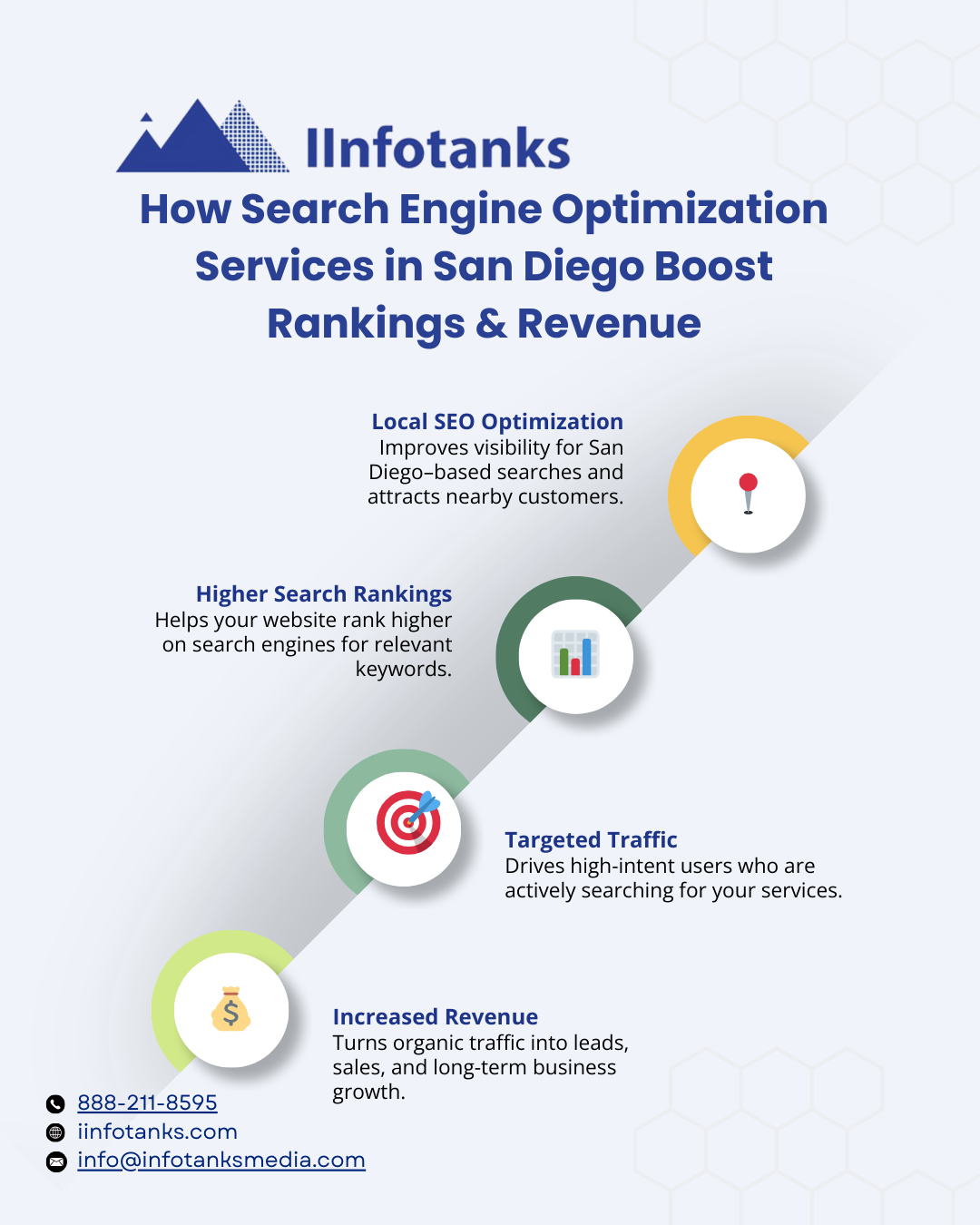 IInfotanks

How Search Engine Optimization Services in San Diego Boost Rankings & Revenue

Local SEO Optimization
Improves visibility for San Diego–based searches and attracts nearby customers.

Higher Search Rankings
Helps your website rank higher on search engines for relevant keywords.

Targeted Traffic
Drives high-intent users who are actively searching for your services.

Increased Revenue
Turns organic traffic into leads, sales, and long-term business growth.

888-211-8595
iinfotanks.com
info@infotanksmedia.com